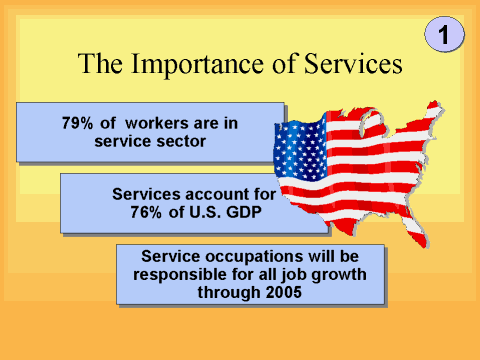 1

The Importance of Services

79% of workers are in service sector

Services account for 76% of U.S. GDP

Service occupations will be responsible for all job growth through 2005